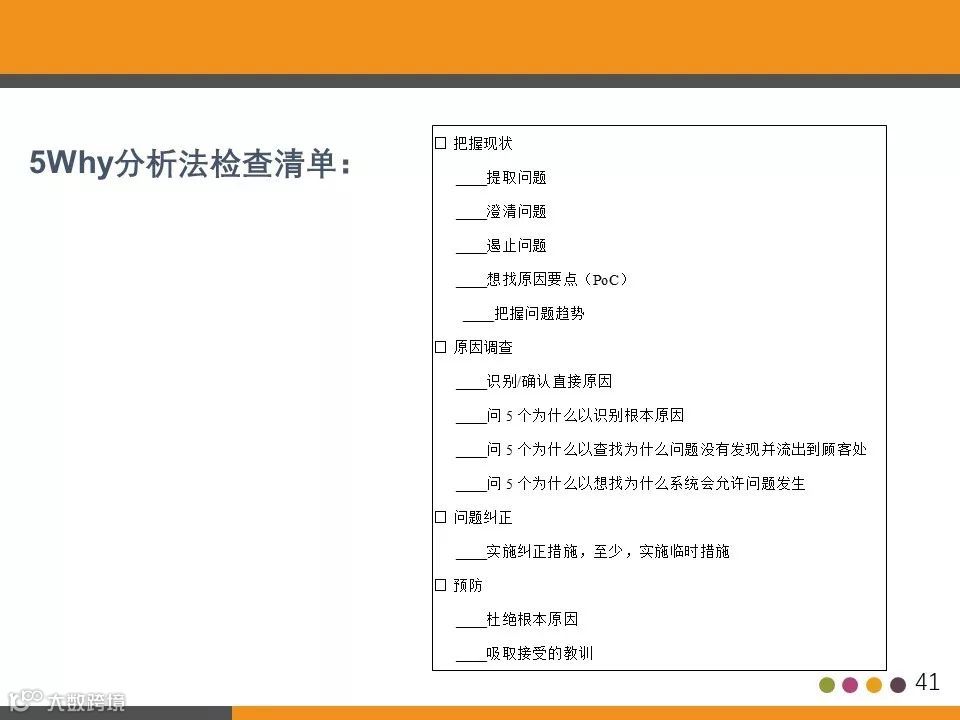 5Why分析法检查清单：

☐ 把握现状

____提取问题

____澄清问题

____遏止问题

____想找原因要点（PoC）

____把握问题趋势

☐ 原因调查

____识别/确认直接原因

____问 5 个为什么以识别根本原因

____问 5 个为什么以查找为什么问题没有发现并流出到顾客处

____问 5 个为什么以想找为什么系统会允许问题发生

☐ 问题纠正

____实施纠正措施，至少，实施临时措施

☐ 预防

____杜绝根本原因

____吸取接受的教训

41

大数跨境